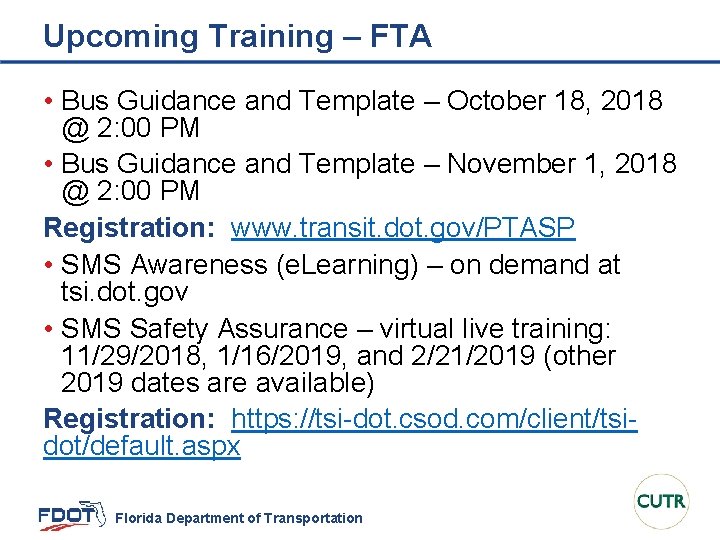 Upcoming Training – FTA

• Bus Guidance and Template – October 18, 2018 @ 2:00 PM

• Bus Guidance and Template – November 1, 2018 @ 2:00 PM

Registration: www.transit.dot.gov/PTASP

• SMS Awareness (eLearning) – on demand at tsi.dot.gov

• SMS Safety Assurance – virtual live training: 11/29/2018, 1/16/2019, and 2/21/2019 (other 2019 dates are available)

Registration: https://tsi-dot.csod.com/client/tsi-dot/default.aspx

FDOT Florida Department of Transportation

CUTR